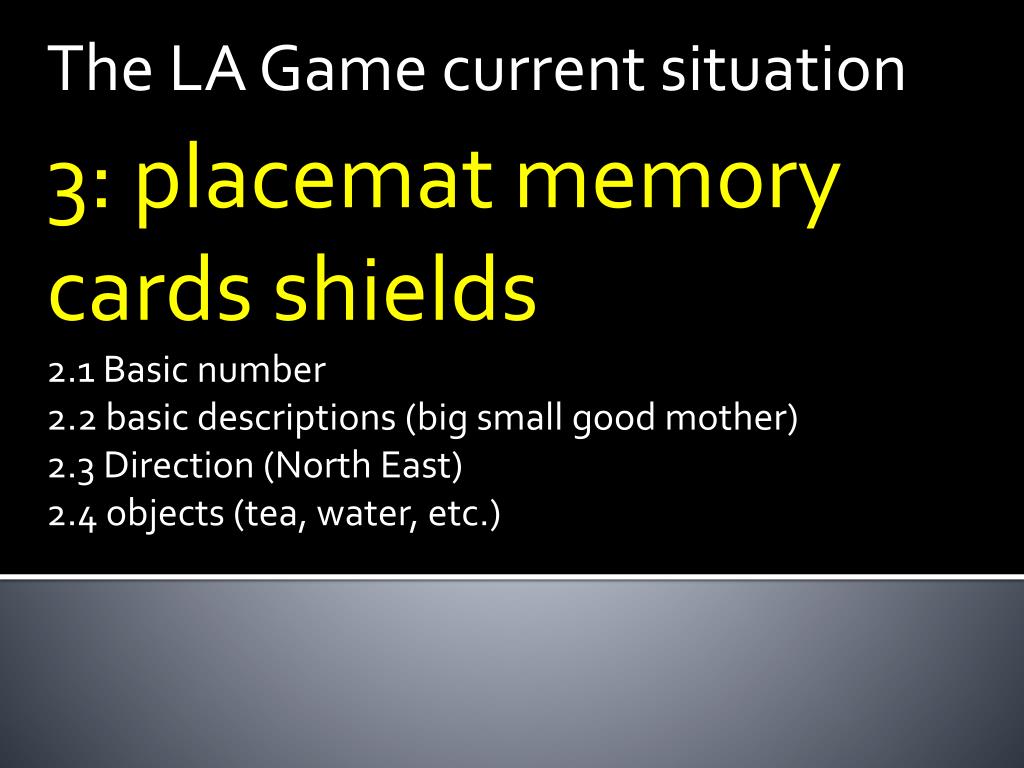 The LA Game current situation

3: placemat memory cards shields

2.1 Basic number
2.2 basic descriptions (big small good mother)
2.3 Direction (North East)
2.4 objects (tea, water, etc.)